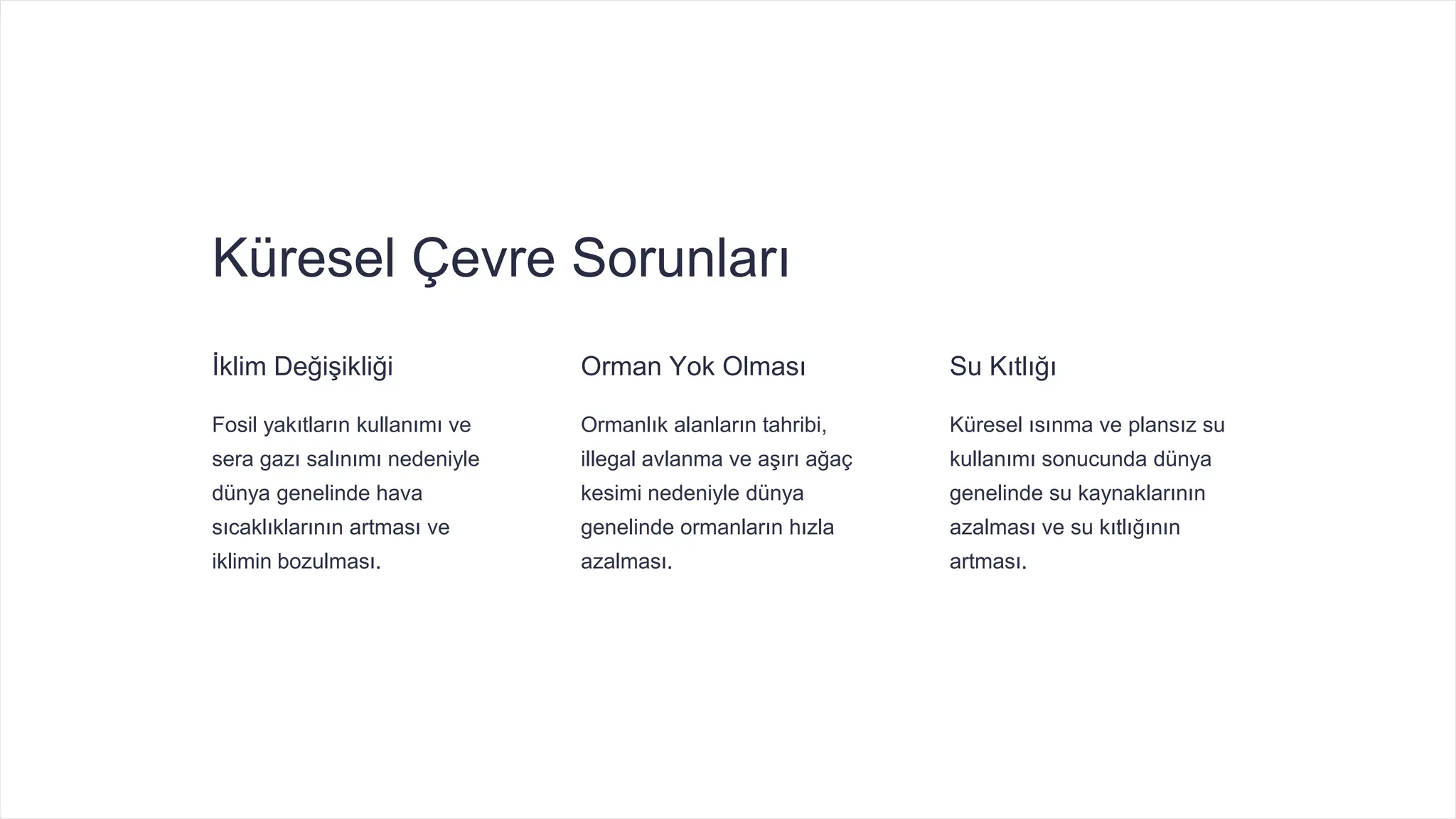 Küresel Çevre Sorunları

İklim Değişikliği

Fosil yakıtların kullanımı ve sera gazı salınımı nedeniyle dünya genelinde hava sıcaklıklarının artması ve iklimin bozulması.

Orman Yok Olması

Ormanlık alanların tahribi, illegal avlanma ve aşırı ağaç kesimi nedeniyle dünya genelinde ormanların hızla azalması.

Su Kıtlığı

Küresel ısınma ve plansız su kullanımı sonucunda dünya genelinde su kaynaklarının azalması ve su kıtlığının artması.